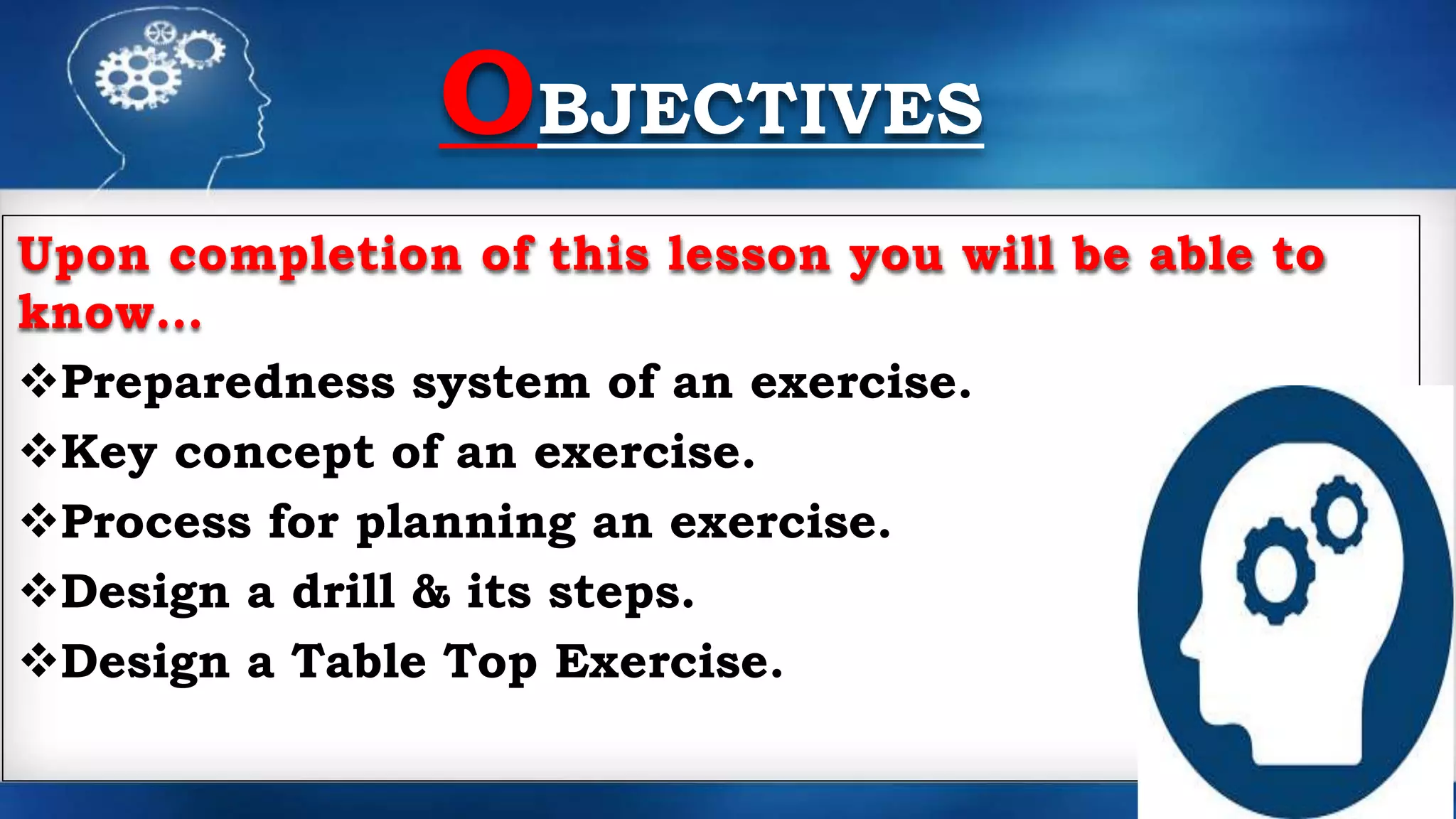 OBJECTIVES

Upon completion of this lesson you will be able to know…

❖Preparedness system of an exercise.
❖Key concept of an exercise.
❖Process for planning an exercise.
❖Design a drill & its steps.
❖Design a Table Top Exercise.